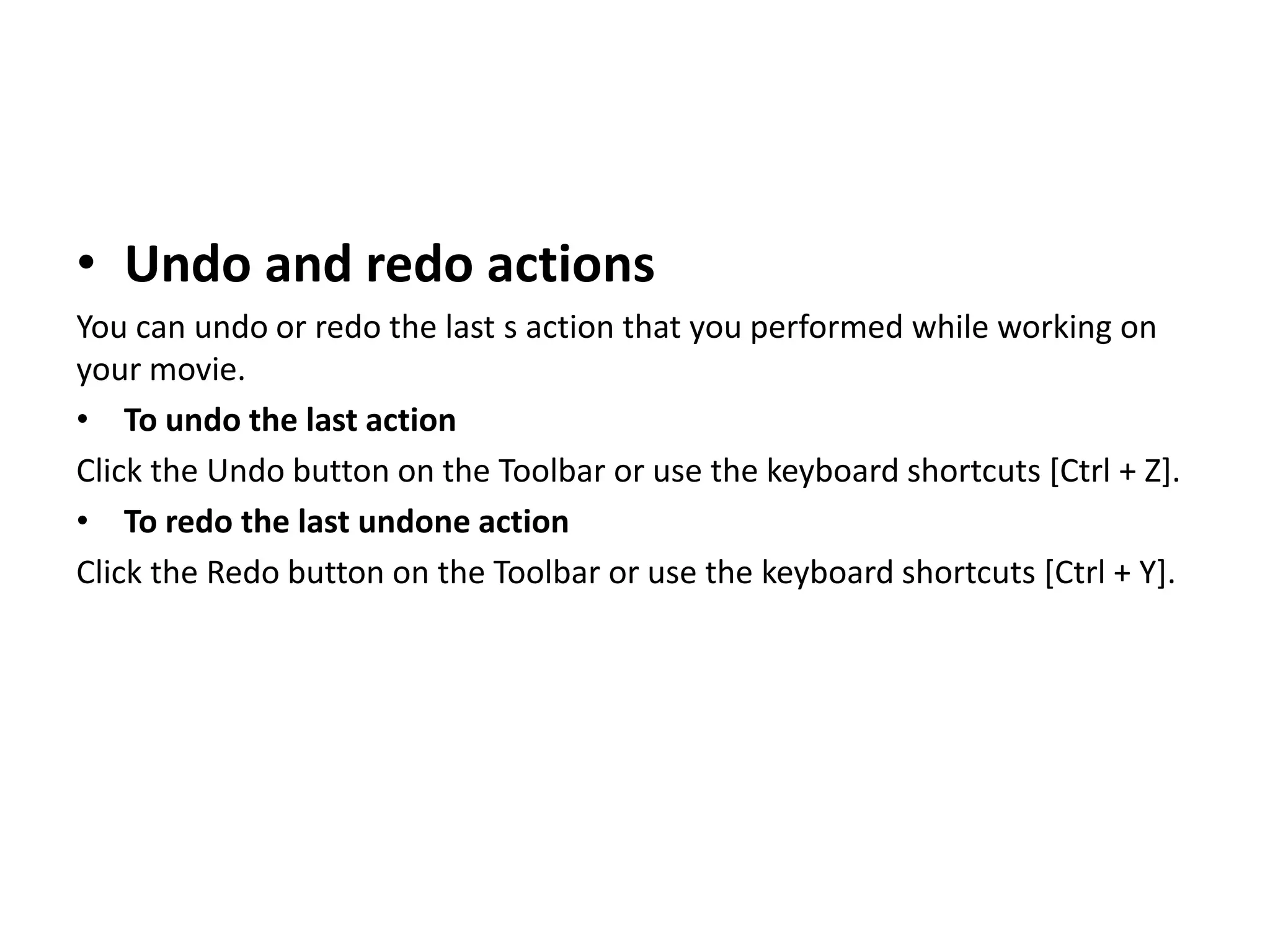 • Undo and redo actions

You can undo or redo the last s action that you performed while working on your movie.

• To undo the last action

Click the Undo button on the Toolbar or use the keyboard shortcuts [Ctrl + Z].

• To redo the last undone action

Click the Redo button on the Toolbar or use the keyboard shortcuts [Ctrl + Y].